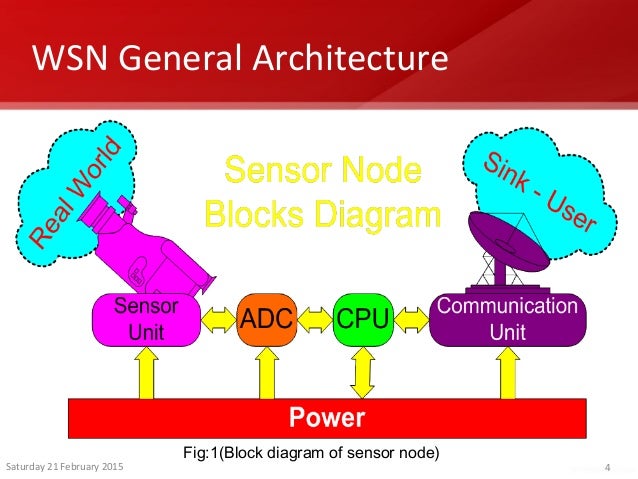 WSN General Architecture

Real World

Sensor Node Blocks Diagram

Sink - User

Sensor Unit

ADC

CPU

Communication Unit

Power

Fig:1(Block diagram of sensor node)

Saturday 21 February 2015

4